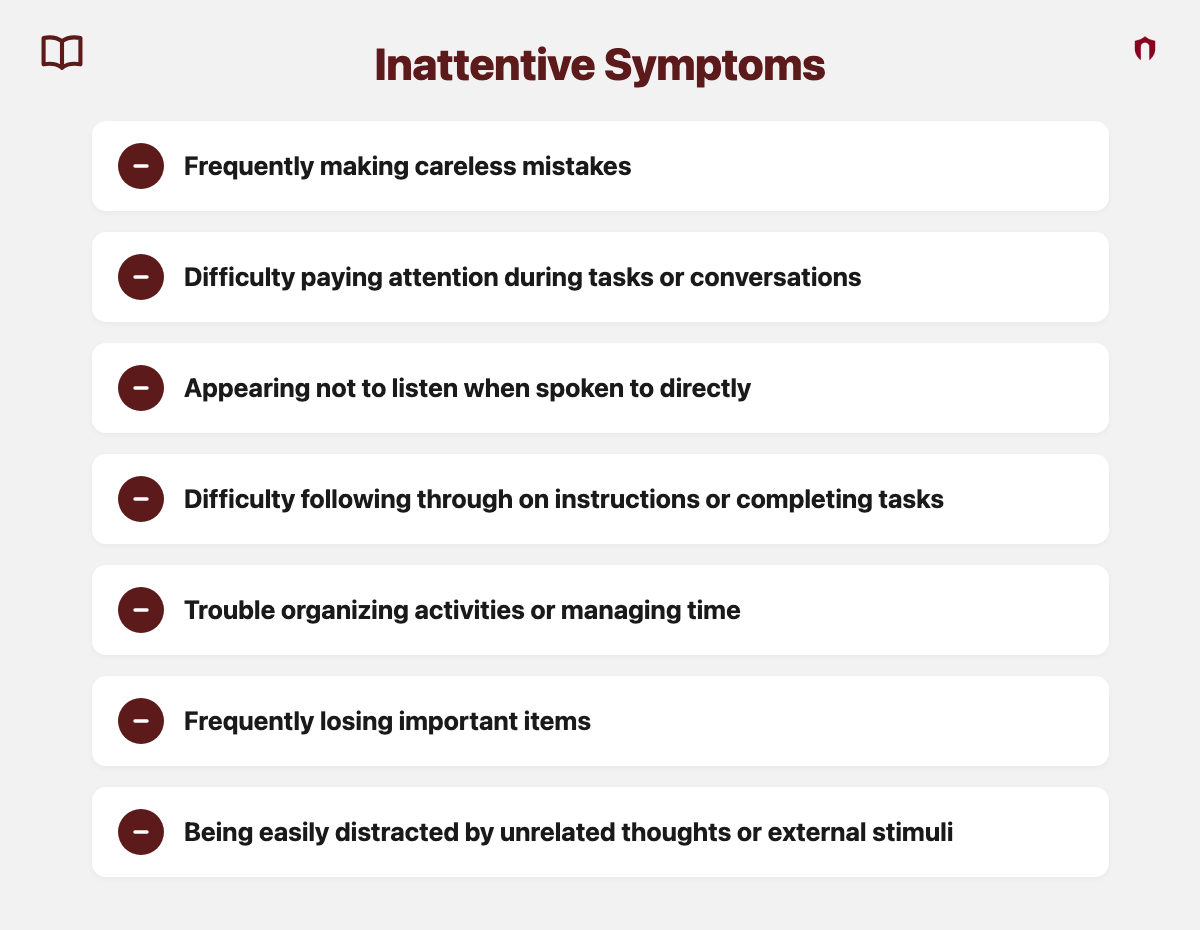 Inattentive Symptoms

Frequently making careless mistakes

Difficulty paying attention during tasks or conversations

Appearing not to listen when spoken to directly

Difficulty following through on instructions or completing tasks

Trouble organizing activities or managing time

Frequently losing important items

Being easily distracted by unrelated thoughts or external stimuli